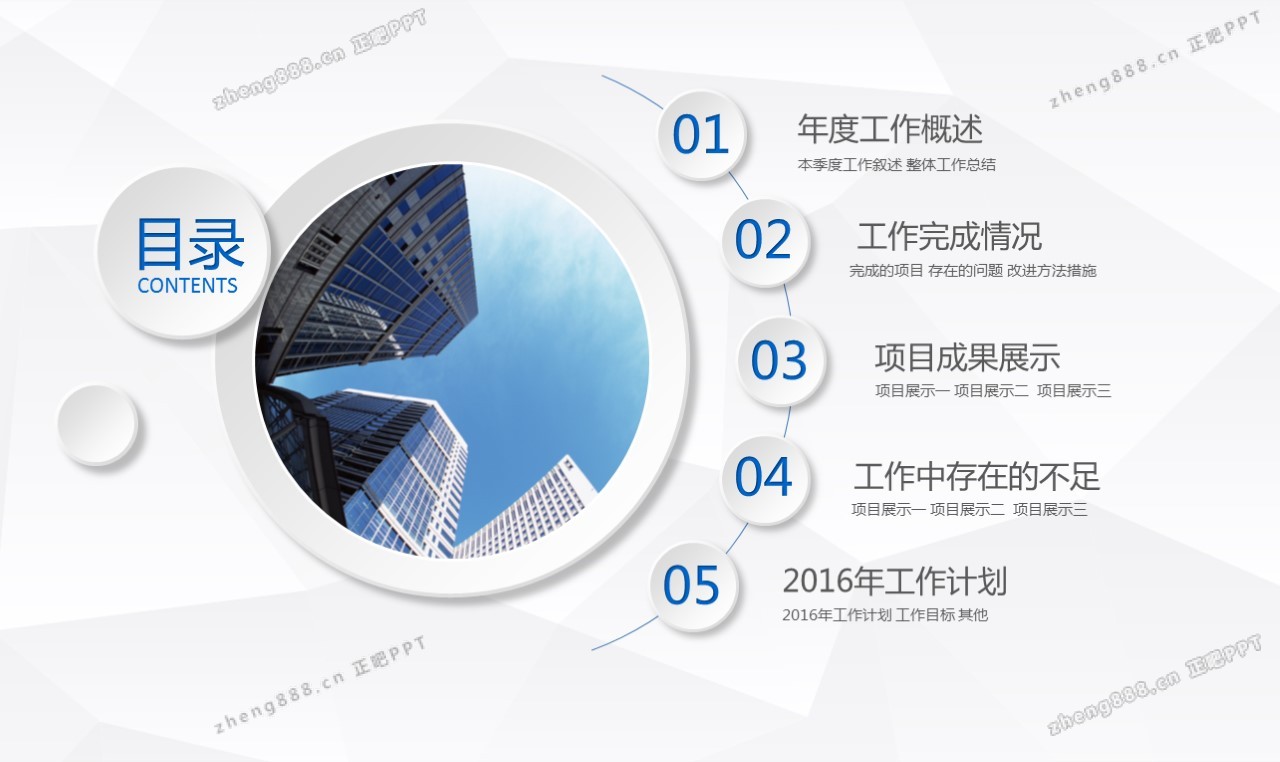 zheng888.cn 正吧PPT

zheng888.cn 正吧PPT

目录
CONTENTS

01
年度工作概述
本季度工作叙述 整体工作总结

02
工作完成情况
完成的项目 存在的问题 改进方法措施

03
项目成果展示
项目展示一 项目展示二 项目展示三

04
工作中存在的不足
项目展示一 项目展示二 项目展示三

05
2016年工作计划
2016年工作计划 工作目标 其他

zheng888.cn 正吧PPT

zheng888.cn 正吧PPT